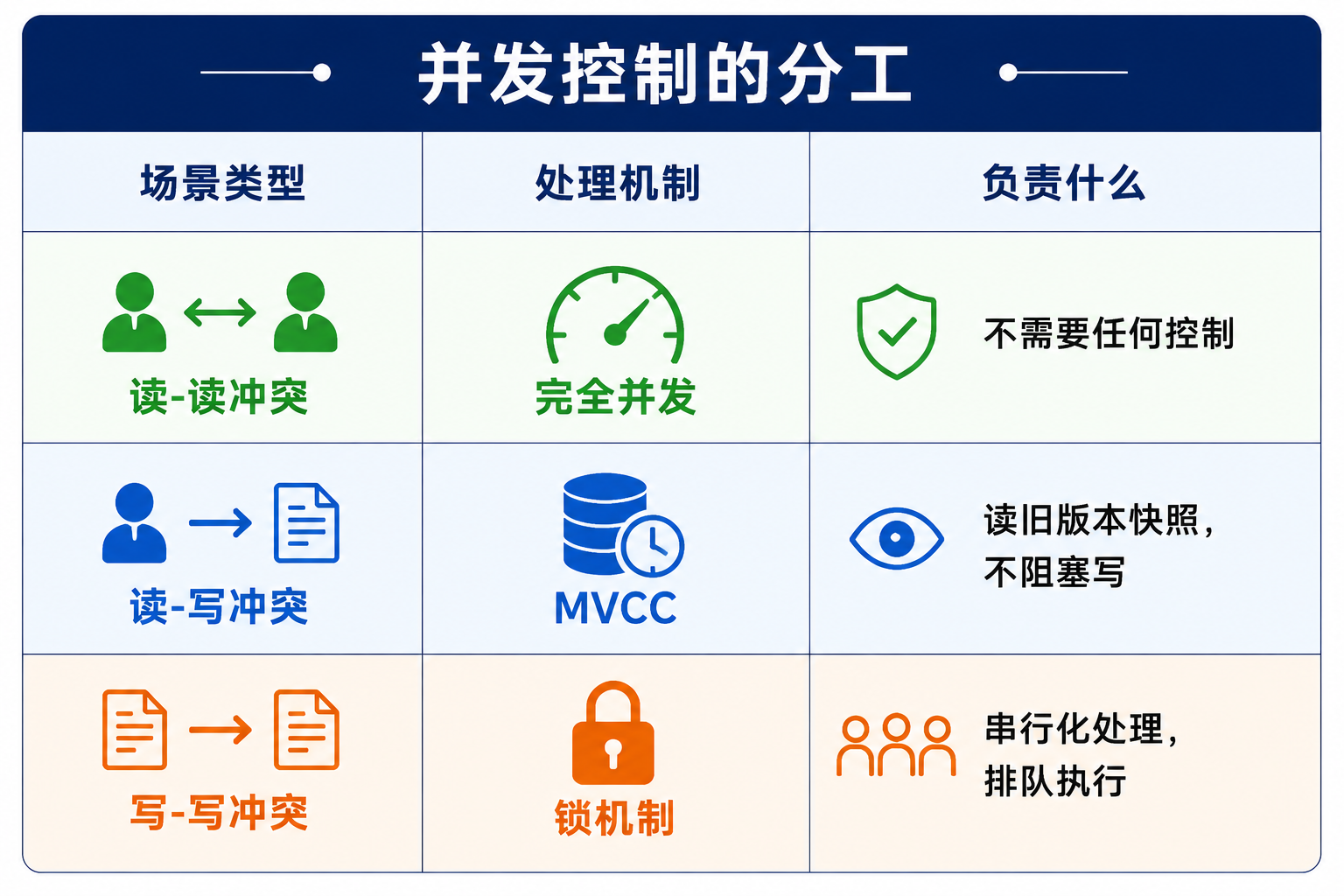 并发控制的分工

| 场景类型 | 处理机制 | 负责什么 |
|---|---|---|
| 读-读冲突 | 完全并发 | 不需要任何控制 |
| 读-写冲突 | MVCC | 读旧版本快照，不阻塞写 |
| 写-写冲突 | 锁机制 | 串行化处理，排队执行 |